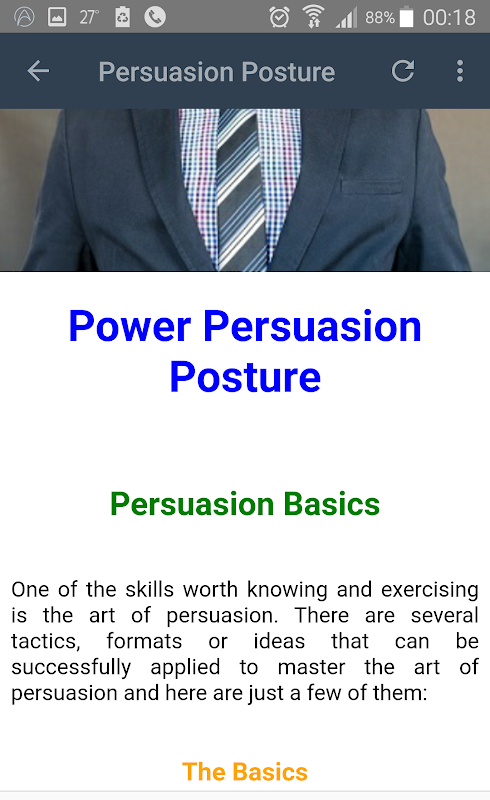 27° 88% 00:18

Persuasion Posture

Power Persuasion Posture

Persuasion Basics

One of the skills worth knowing and exercising is the art of persuasion. There are several tactics, formats or ideas that can be successfully applied to master the art of persuasion and here are just a few of them:

The Basics